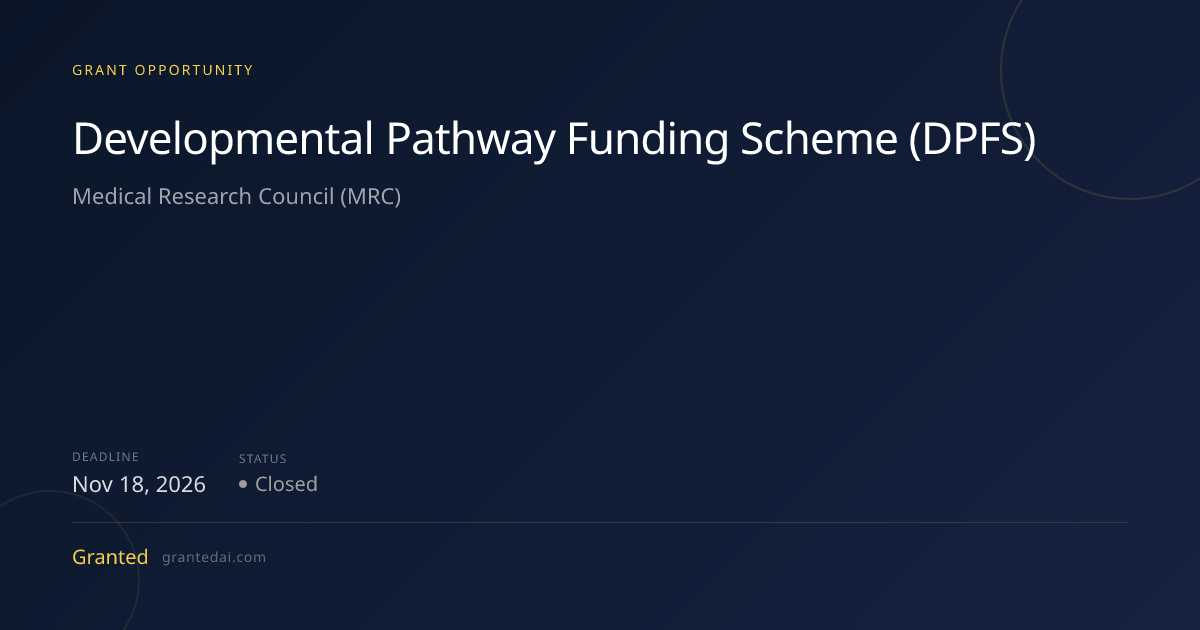 GRANT OPPORTUNITY

Developmental Pathway Funding Scheme (DPFS)

Medical Research Council (MRC)

DEADLINE
Nov 18, 2026

STATUS
• Closed

Granted grantedai.com